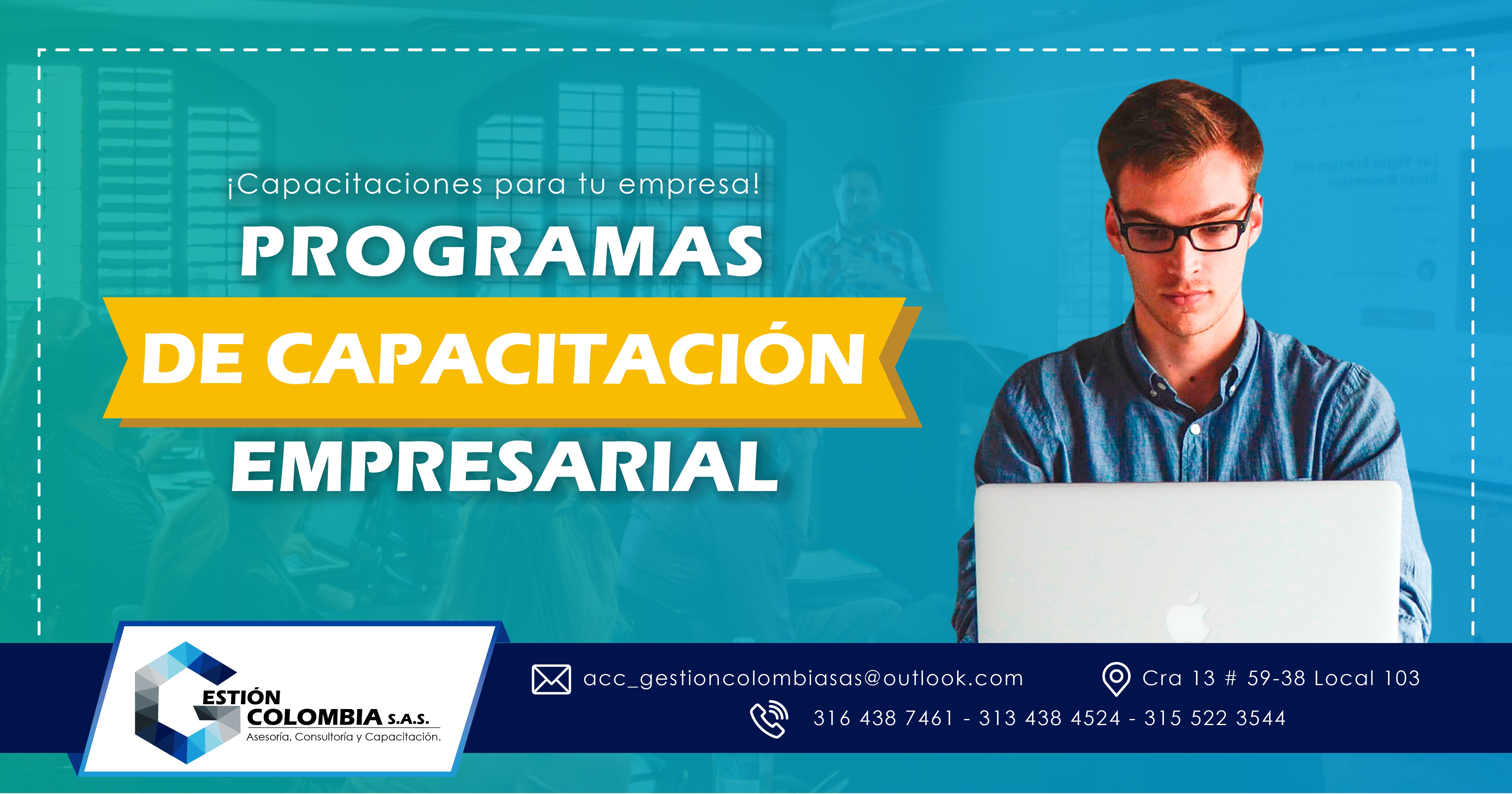 ¡Capacitaciones para tu empresa!

PROGRAMAS
DE CAPACITACIÓN
EMPRESARIAL

GESTIÓN
COLOMBIA S.A.S.
Asesoría, Consultoría y Capacitación.

acc_gestioncolombiasas@outlook.com

Cra 13 # 59-38 Local 103

316 438 7461 - 313 438 4524 - 315 522 3544